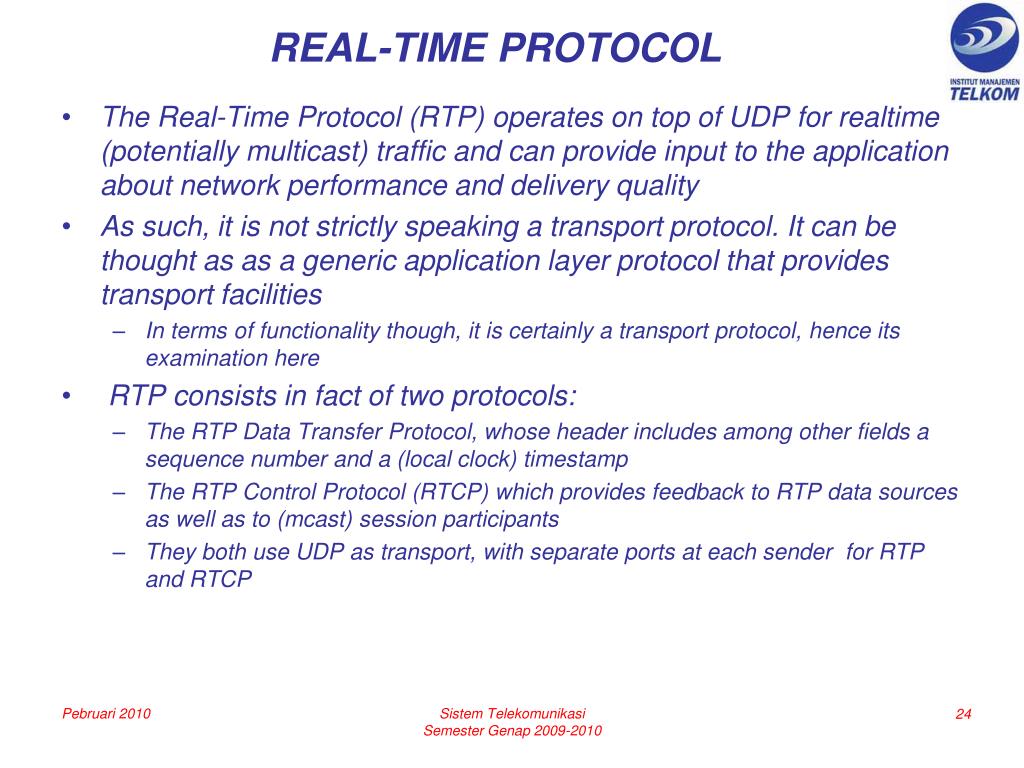 REAL-TIME PROTOCOL

INSTITUT MANAJEMEN TELKOM

• The Real-Time Protocol (RTP) operates on top of UDP for realtime (potentially multicast) traffic and can provide input to the application about network performance and delivery quality

• As such, it is not strictly speaking a transport protocol. It can be thought as as a generic application layer protocol that provides transport facilities

– In terms of functionality though, it is certainly a transport protocol, hence its examination here

• RTP consists in fact of two protocols:

– The RTP Data Transfer Protocol, whose header includes among other fields a sequence number and a (local clock) timestamp

– The RTP Control Protocol (RTCP) which provides feedback to RTP data sources as well as to (mcast) session participants

– They both use UDP as transport, with separate ports at each sender for RTP and RTCP

Pebruari 2010

Sistem Telekomunikasi
Semester Genap 2009-2010

24